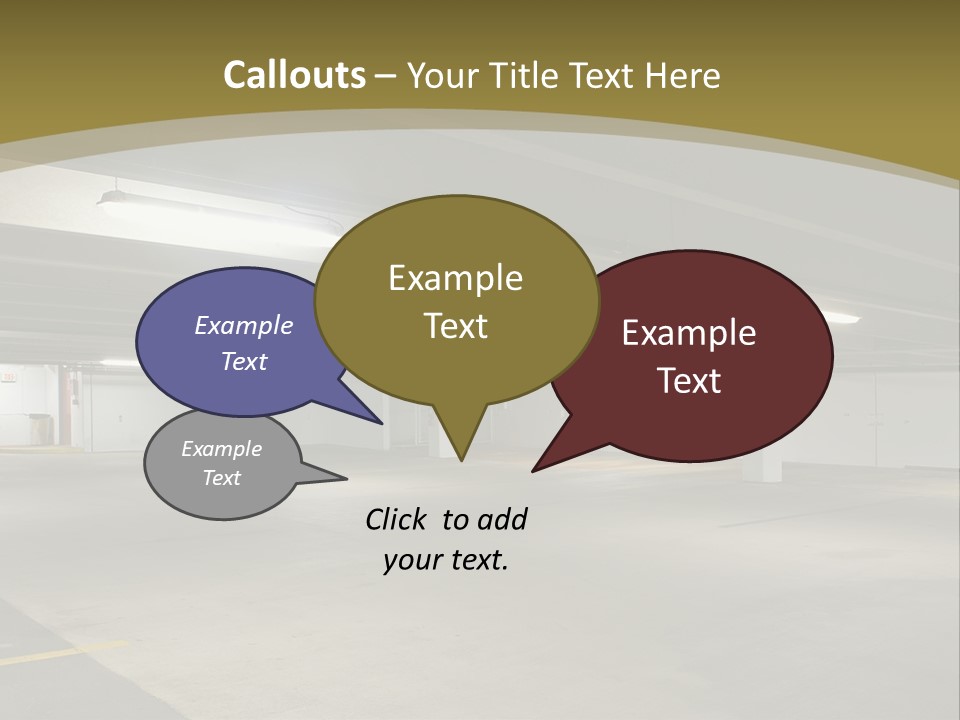 Callouts – Your Title Text Here

Example Text

Example Text

Example Text

Example Text

Click to add your text.